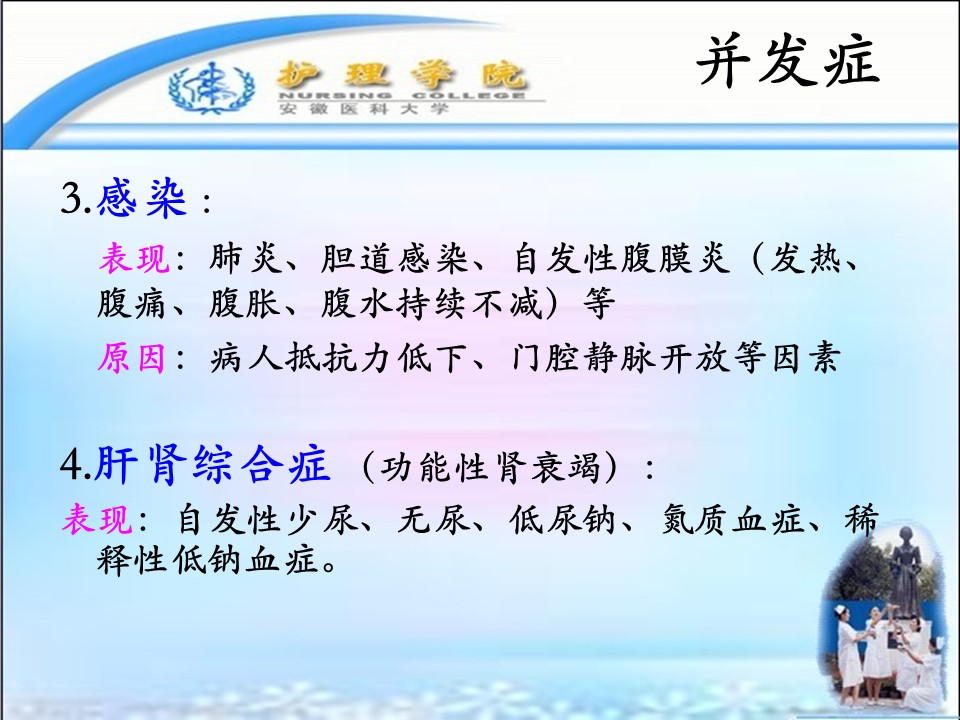 护理学院
NURSING COLLEGE
安徽医科大学

并发症

3.感染：

表现：肺炎、胆道感染、自发性腹膜炎（发热、腹痛、腹胀、腹水持续不减）等

原因：病人抵抗力低下、门腔静脉开放等因素

4.肝肾综合症（功能性肾衰竭）：

表现：自发性少尿、无尿、低尿钠、氮质血症、稀释性低钠血症。